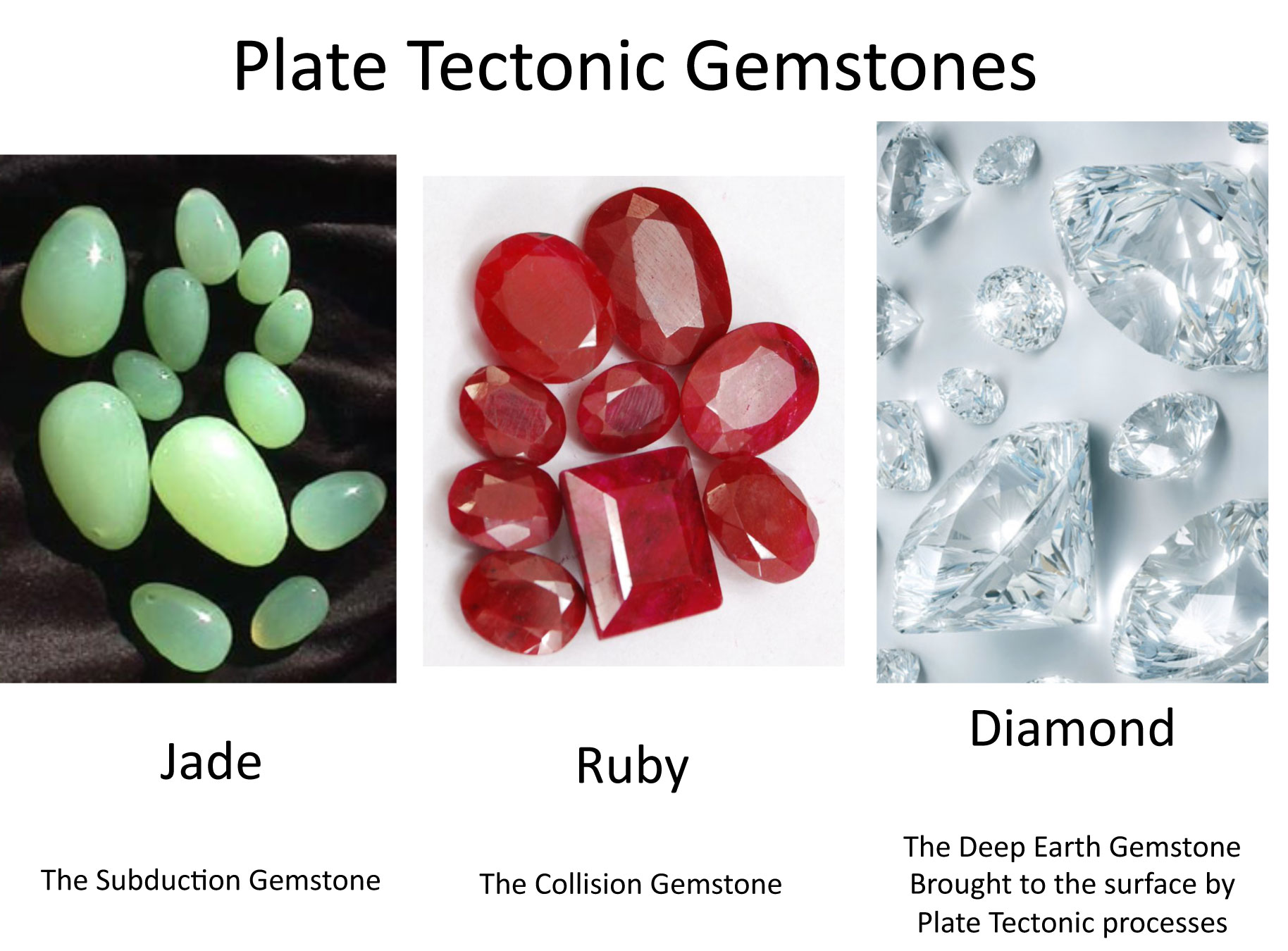 Plate Tectonic Gemstones

Jade

The Subduction Gemstone

Ruby

The Collision Gemstone

Diamond

The Deep Earth Gemstone Brought to the surface by Plate Tectonic processes